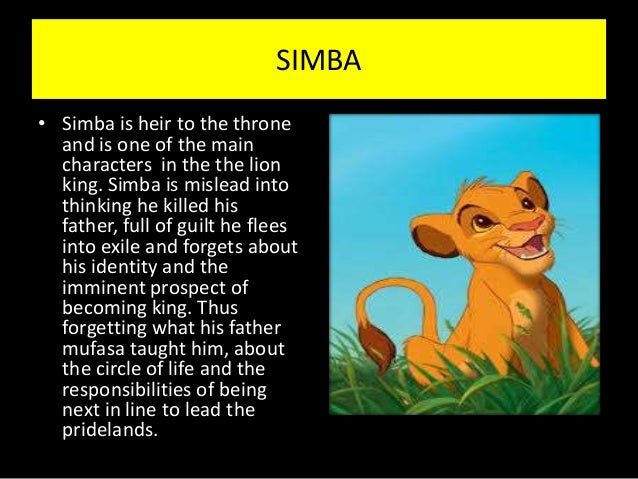 SIMBA

• Simba is heir to the throne and is one of the main characters  in the the lion king. Simba is mislead into thinking he killed his father, full of guilt he flees into exile and forgets about his identity and the imminent prospect of becoming king. Thus forgetting what his father mufasa taught him, about the circle of life and the responsibilities of being next in line to lead the pridelands.